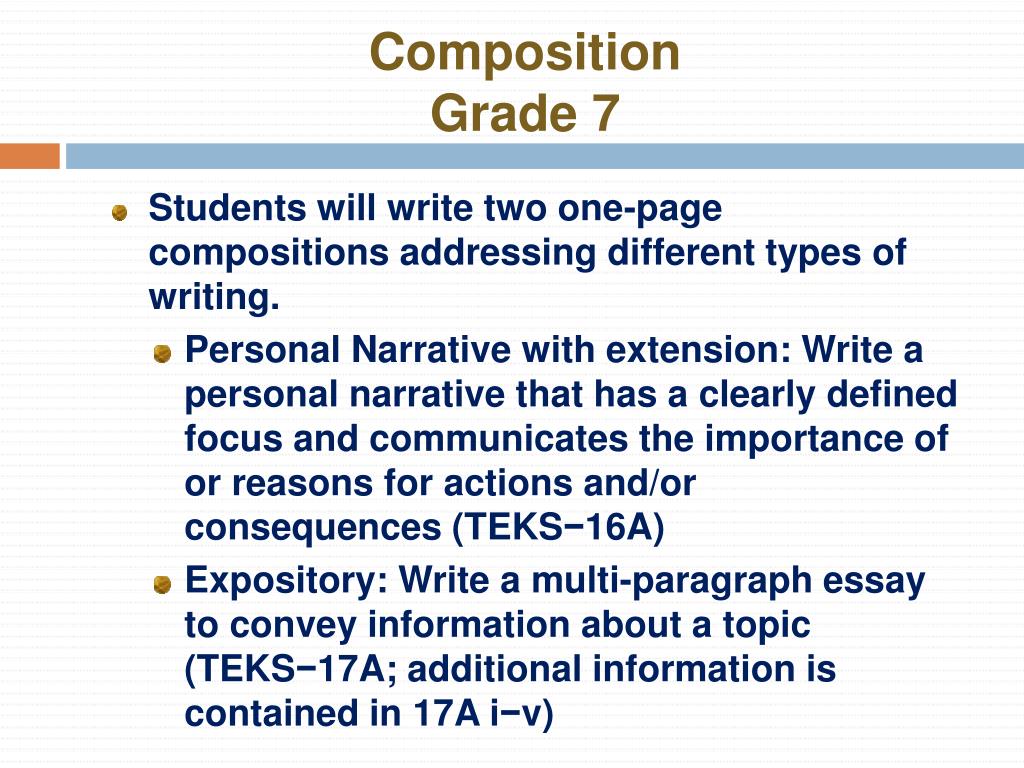 Composition
Grade 7

Students will write two one-page compositions addressing different types of writing.

Personal Narrative with extension: Write a personal narrative that has a clearly defined focus and communicates the importance of or reasons for actions and/or consequences (TEKS−16A)

Expository: Write a multi-paragraph essay to convey information about a topic (TEKS−17A; additional information is contained in 17A i−v)